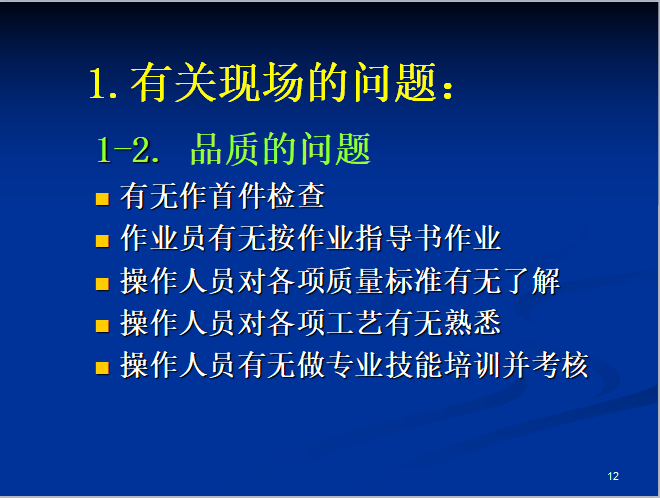 1.有关现场的问题：

1-2. 品质的问题

■ 有无作首件检查
■ 作业员有无按作业指导书作业
■ 操作人员对各项质量标准有无了解
■ 操作人员对各项工艺有无熟悉
■ 操作人员有无做专业技能培训并考核

12